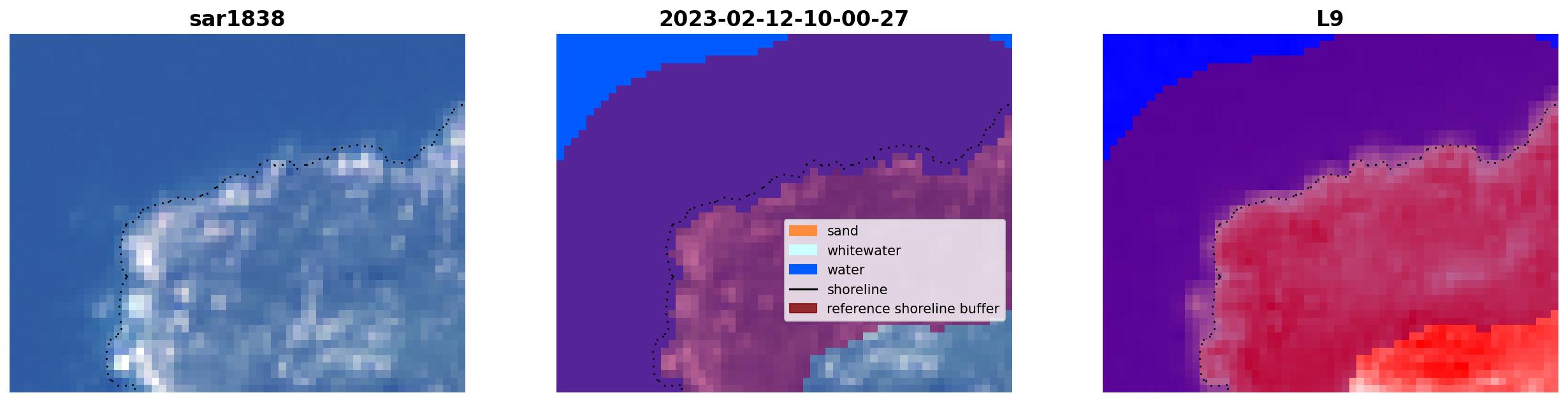 sar1838

2023-02-12-10-00-27

sand
whitewater
water
shoreline
reference shoreline buffer

L9